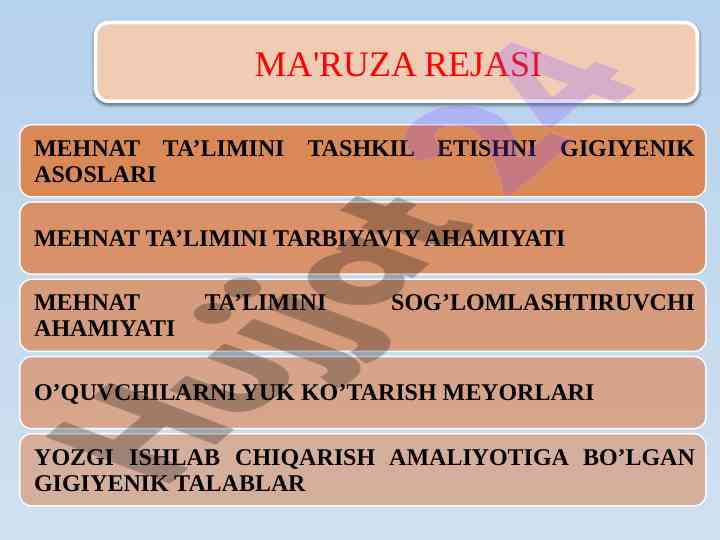 MA'RUZA REJASI

MEHNAT TA’LIMINI TASHKIL ETISHNI GIGIYENIK ASOSLARI

MEHNAT TA’LIMINI TARBIYAVIY AHAMIYATI

MEHNAT TA’LIMINI SOG’LOMLASHTIRUVCHI AHAMIYATI

O’QUVCHILARNI YUK KO’TARISH MEYORLARI

YOZGI ISHLAB CHIQARISH AMALIYOTIGA BO’LGAN GIGIYENIK TALABLAR

Hujjat24